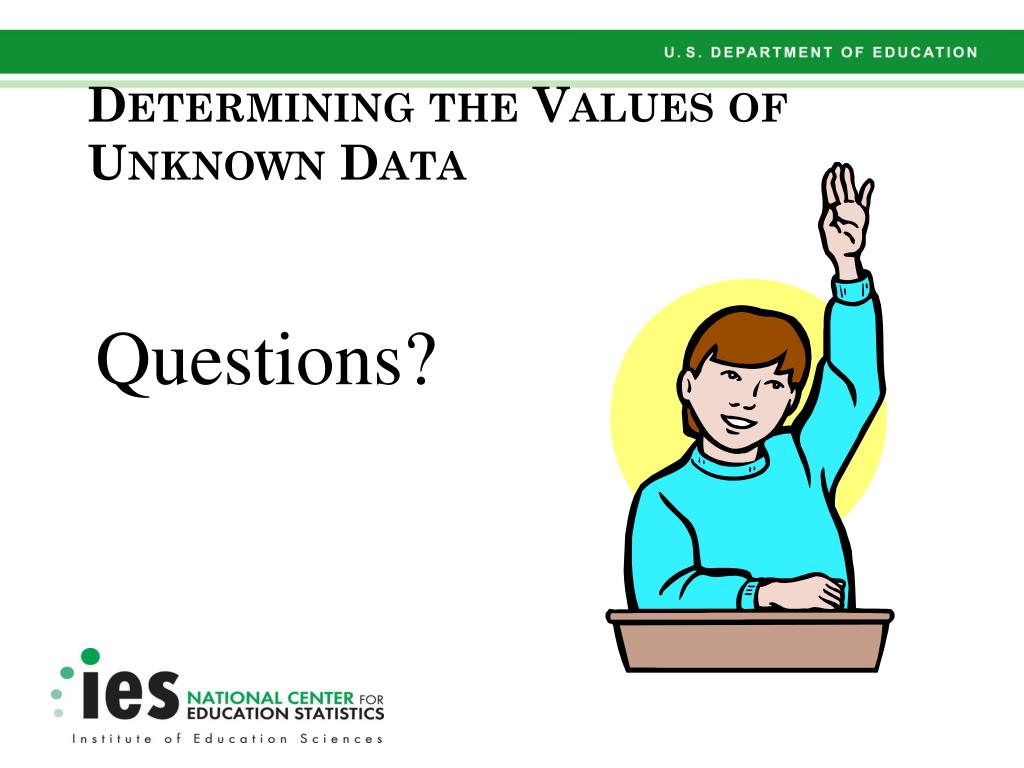 U.S. DEPARTMENT OF EDUCATION

DETERMINING THE VALUES OF UNKNOWN DATA

Questions?

ies NATIONAL CENTER FOR EDUCATION STATISTICS
Institute of Education Sciences